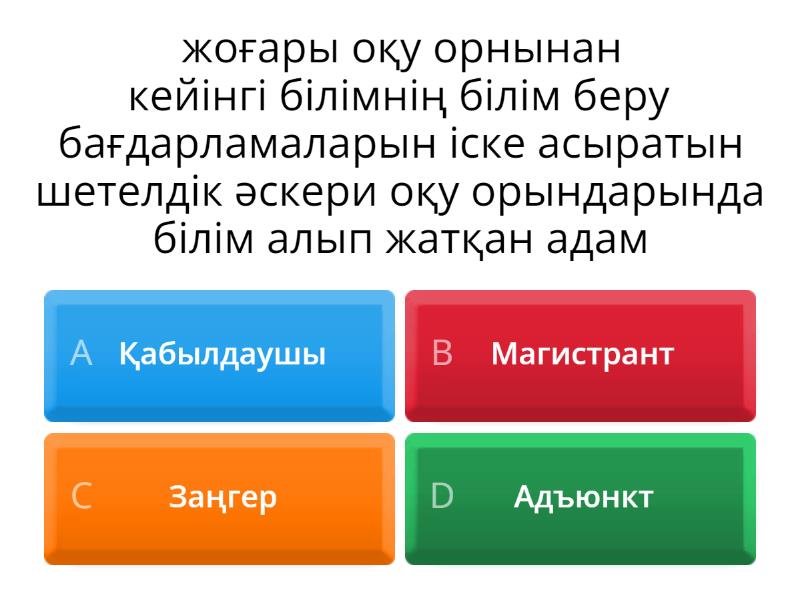 жоғары оқу орнынан кейінгі білімнің білім беру бағдарламаларын іске асыратын шетелдік әскери оқу орындарында білім алып жатқан адам

A Қабылдаушы

B Магистрант

C Заңгер

D Адъюнкт